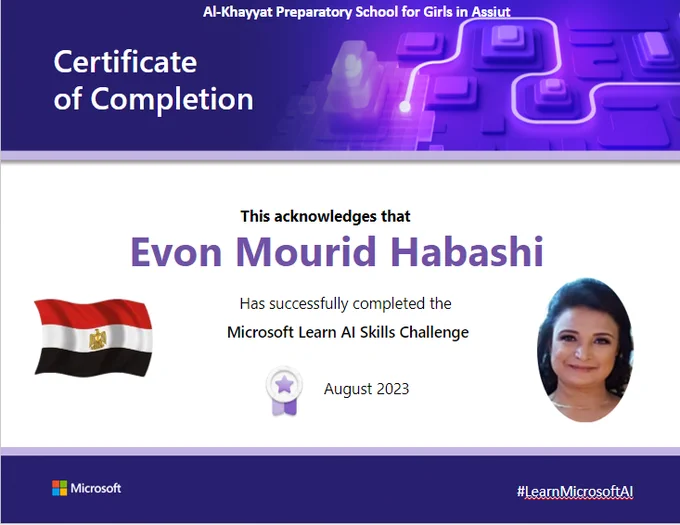 Al-Khayyat Preparatory School for Girls in Assiut

Certificate of Completion

This acknowledges that

Evon Mourid Habashi

Has successfully completed the

Microsoft Learn AI Skills Challenge

August 2023

Microsoft

#LearnMicrosoftAI